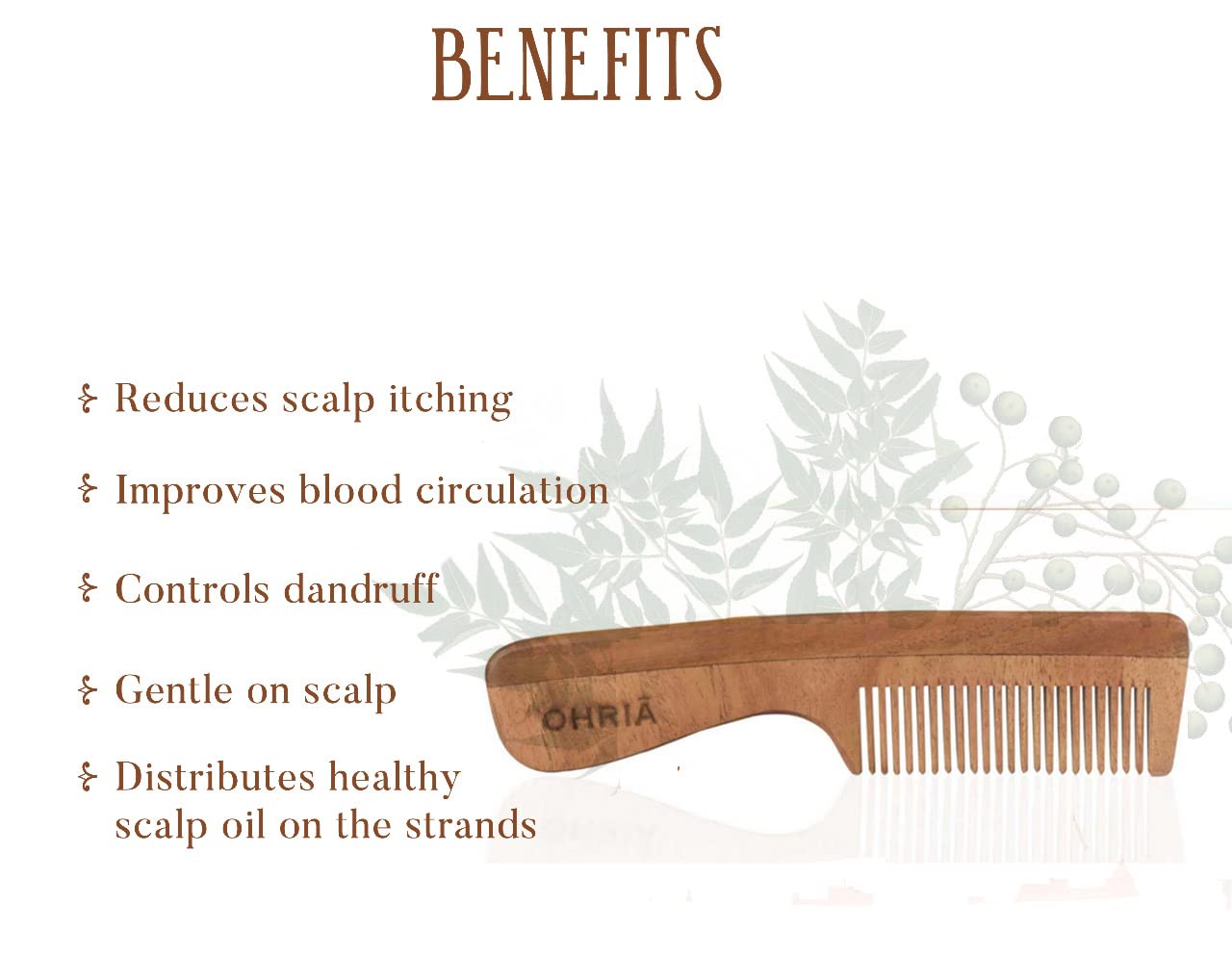 BENEFITS

Reduces scalp itching

Improves blood circulation

Controls dandruff

Gentle on scalp

Distributes healthy scalp oil on the strands

OHRIĀ